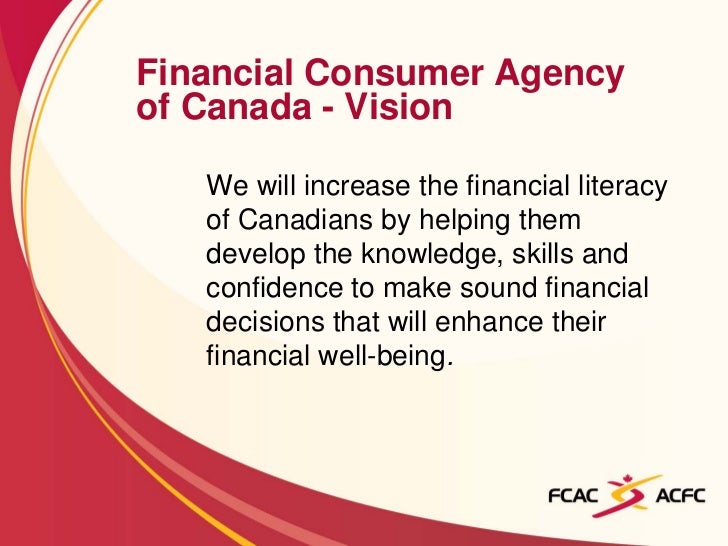 Financial Consumer Agency of Canada - Vision

We will increase the financial literacy of Canadians by helping them develop the knowledge, skills and confidence to make sound financial decisions that will enhance their financial well-being.

FCAC ACFC